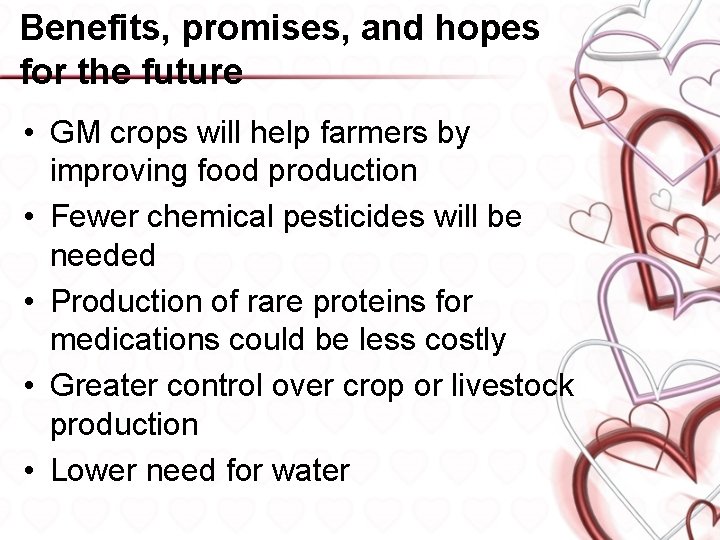 Benefits, promises, and hopes for the future

• GM crops will help farmers by improving food production
• Fewer chemical pesticides will be needed
• Production of rare proteins for medications could be less costly
• Greater control over crop or livestock production
• Lower need for water